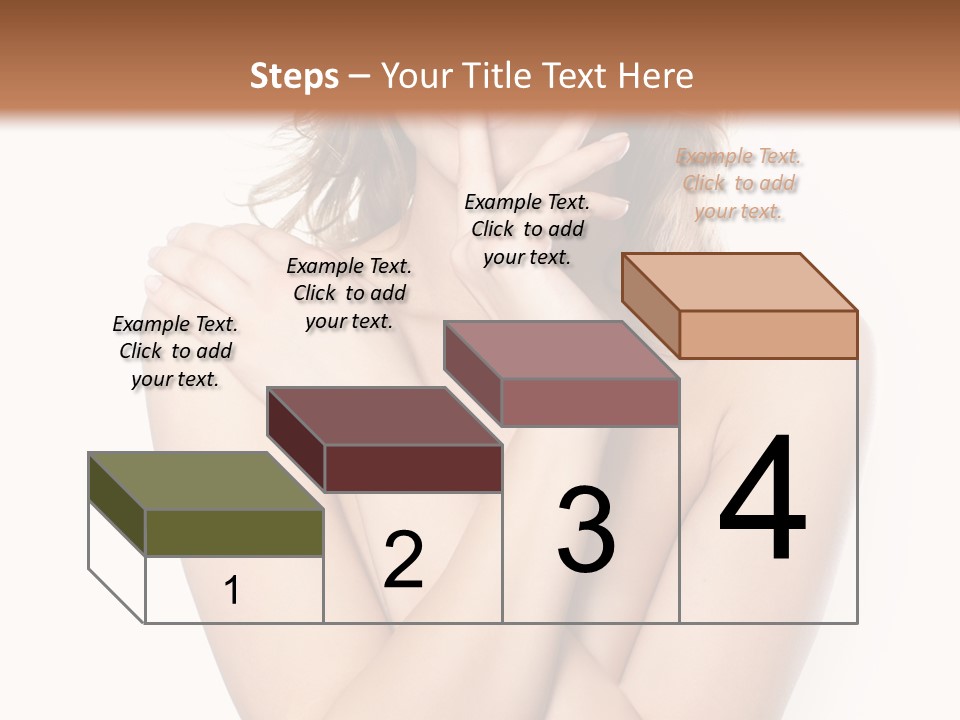 Steps – Your Title Text Here

Example Text. Click to add your text.

Example Text. Click to add your text.

Example Text. Click to add your text.

Example Text. Click to add your text.

1

2

3

4